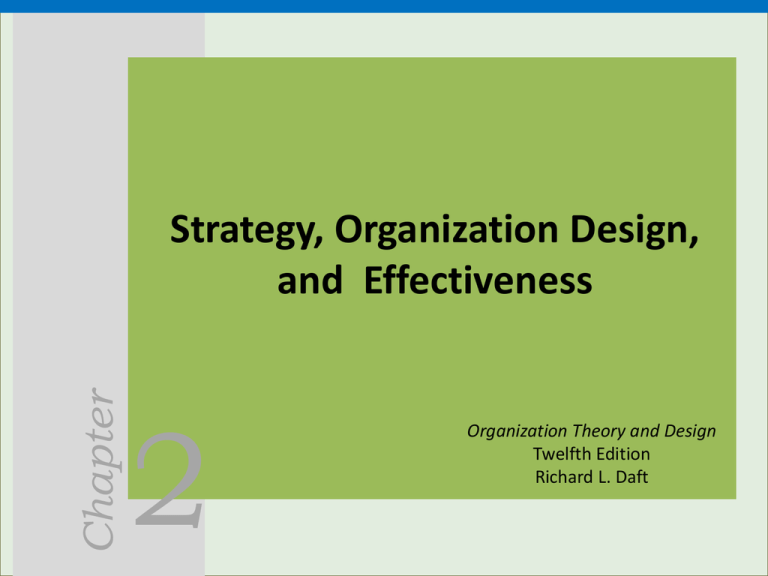 Strategy, Organization Design, and Effectiveness

Organization Theory and Design
Twelfth Edition
Richard L. Daft

Chapter 2